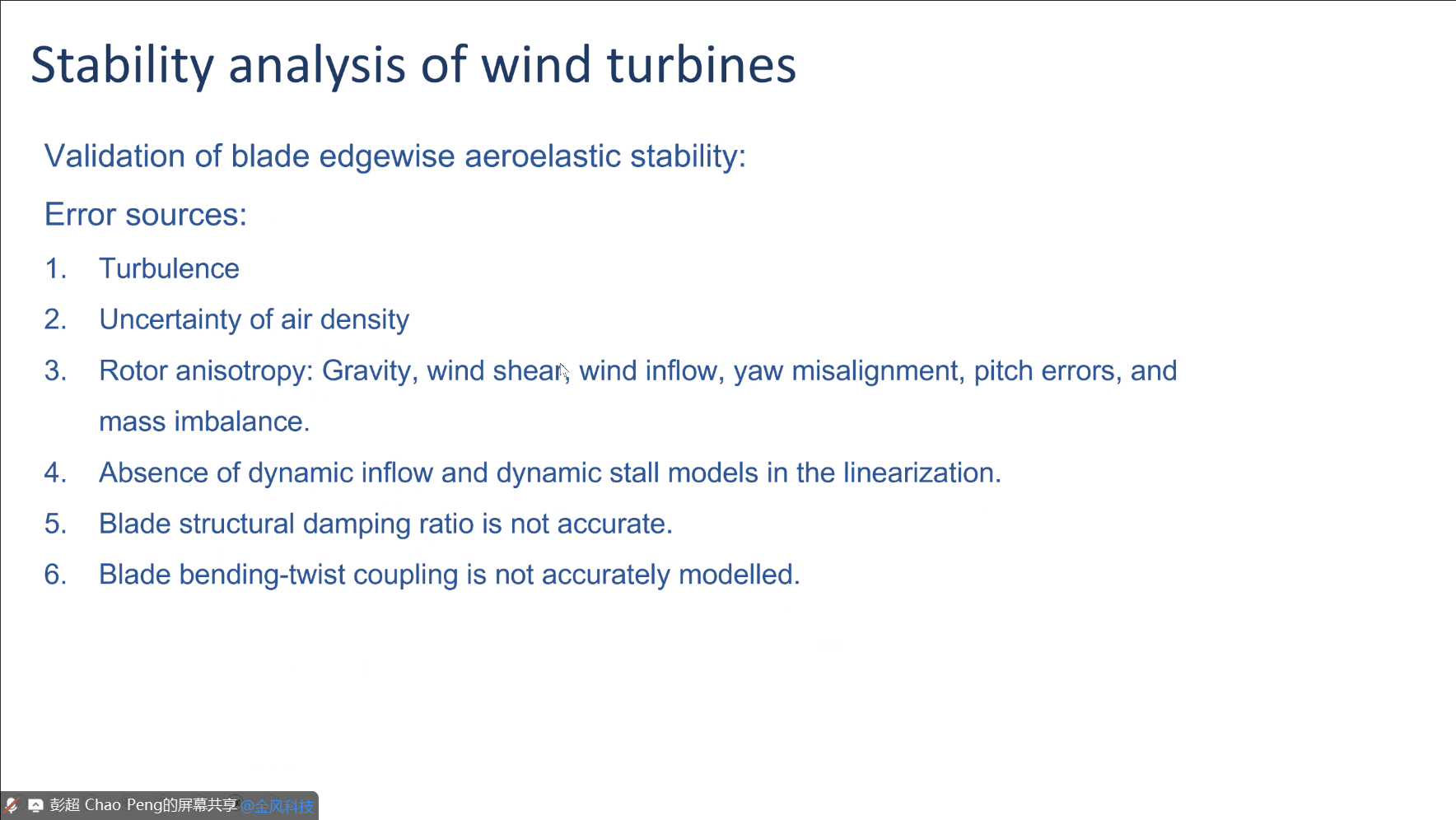 Stability analysis of wind turbines

Validation of blade edgewise aeroelastic stability:

Error sources:

1. Turbulence
2. Uncertainty of air density
3. Rotor anisotropy: Gravity, wind shear, wind inflow, yaw misalignment, pitch errors, and mass imbalance.
4. Absence of dynamic inflow and dynamic stall models in the linearization.
5. Blade structural damping ratio is not accurate.
6. Blade bending-twist coupling is not accurately modelled.

彭超 Chao Peng的屏幕共享 @金风科技